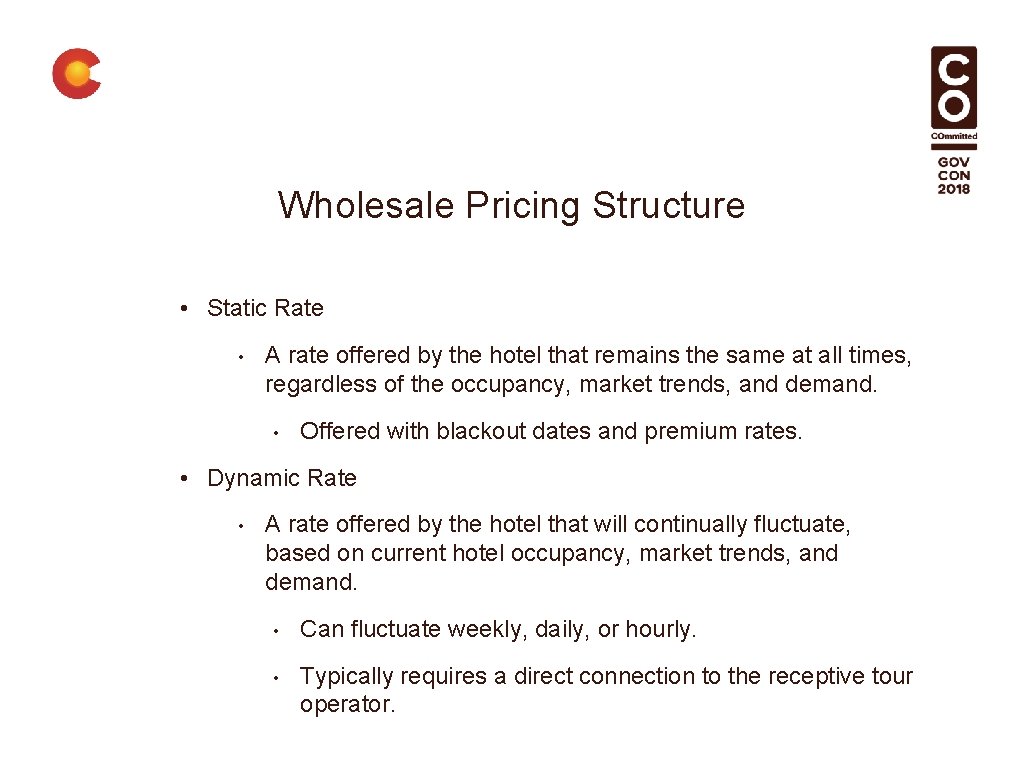 CO
COmmitted
GOV
CON
2018

Wholesale Pricing Structure

• Static Rate

• A rate offered by the hotel that remains the same at all times, regardless of the occupancy, market trends, and demand.

• Offered with blackout dates and premium rates.

• Dynamic Rate

• A rate offered by the hotel that will continually fluctuate, based on current hotel occupancy, market trends, and demand.

• Can fluctuate weekly, daily, or hourly.

• Typically requires a direct connection to the receptive tour operator.